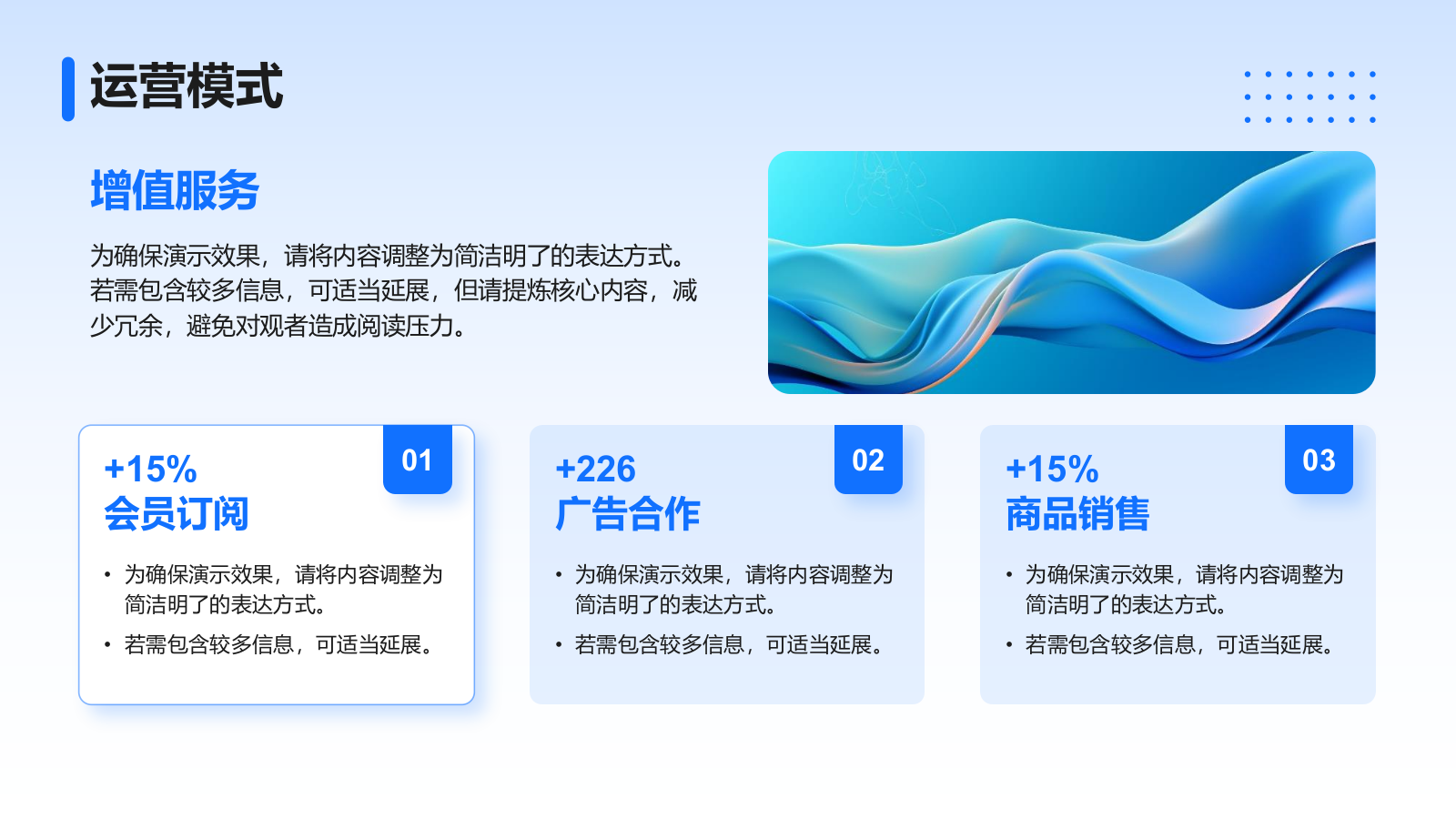 运营模式

增值服务

为确保演示效果，请将内容调整为简洁明了的表达方式。若需包含较多信息，可适当延展，但请提炼核心内容，减少冗余，避免对观者造成阅读压力。

01

+15%
会员订阅

• 为确保演示效果，请将内容调整为简洁明了的表达方式。
• 若需包含较多信息，可适当延展。

02

+226
广告合作

• 为确保演示效果，请将内容调整为简洁明了的表达方式。
• 若需包含较多信息，可适当延展。

03

+15%
商品销售

• 为确保演示效果，请将内容调整为简洁明了的表达方式。
• 若需包含较多信息，可适当延展。